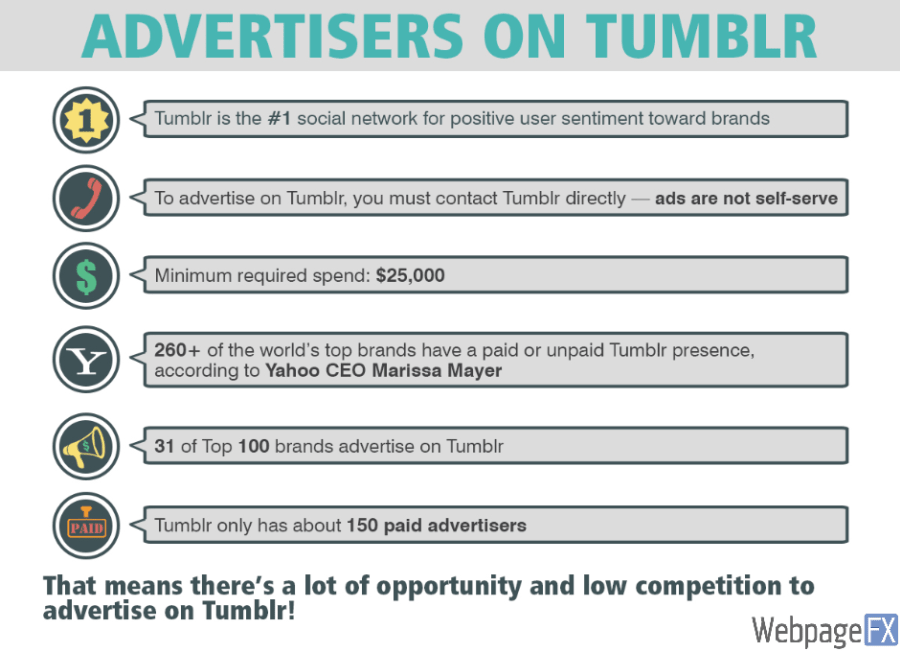 ADVERTISERS ON TUMBLR

1

Tumblr is the #1 social network for positive user sentiment toward brands

To advertise on Tumblr, you must contact Tumblr directly — ads are not self-serve

$

Minimum required spend: $25,000

Y

260+ of the world's top brands have a paid or unpaid Tumblr presence, according to Yahoo CEO Marissa Mayer

$

31 of Top 100 brands advertise on Tumblr

PAID

Tumblr only has about 150 paid advertisers

That means there's a lot of opportunity and low competition to advertise on Tumblr!

WebpageFX